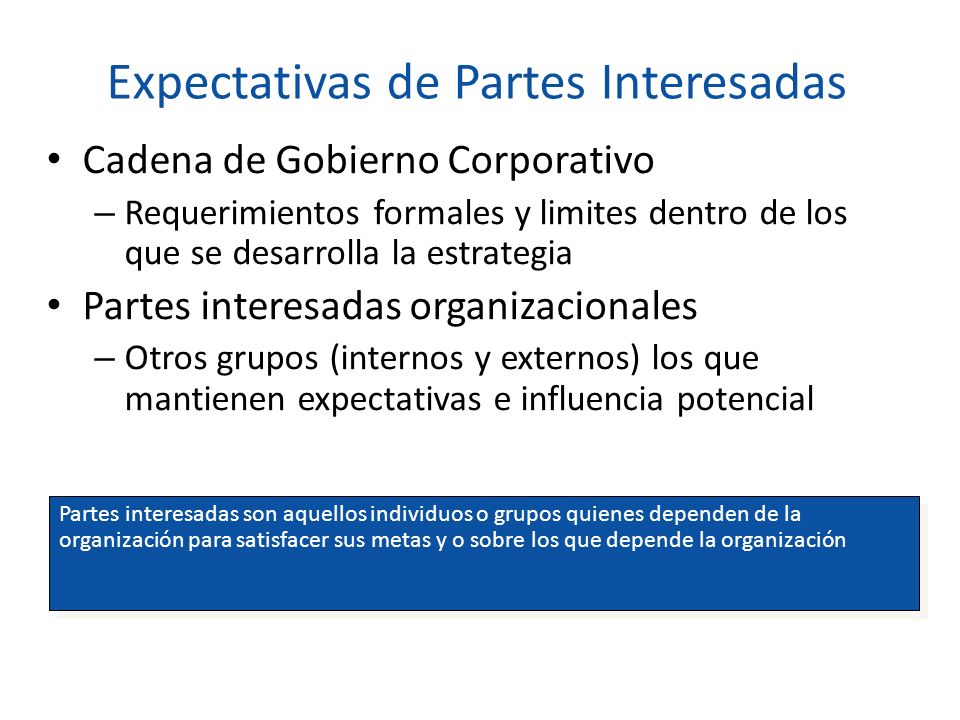 Expectativas de Partes Interesadas

• Cadena de Gobierno Corporativo
– Requerimientos formales y limites dentro de los que se desarrolla la estrategia

• Partes interesadas organizacionales
– Otros grupos (internos y externos) los que mantienen expectativas e influencia potencial

Partes interesadas son aquellos individuos o grupos quienes dependen de la organización para satisfacer sus metas y o sobre los que depende la organización